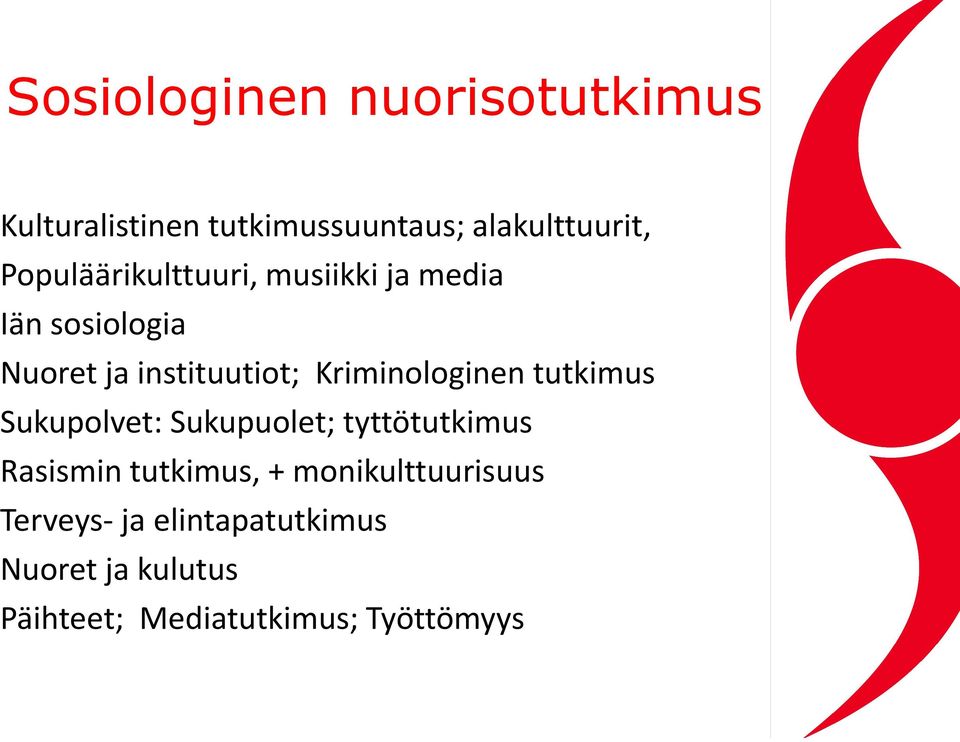 Sosiologinen nuorisotutkimus

Kulturalistinen tutkimussuuntaus; alakulttuurit,
Populäärikulttuuri, musiikki ja media
Iän sosiologia
Nuoret ja instituutiot; Kriminologinen tutkimus
Sukupolvet: Sukupuolet; tyttötutkimus
Rasismin tutkimus, + monikulttuurisuus
Terveys- ja elintapatutkimus
Nuoret ja kulutus
Päihteet; Mediatutkimus; Työttömyys